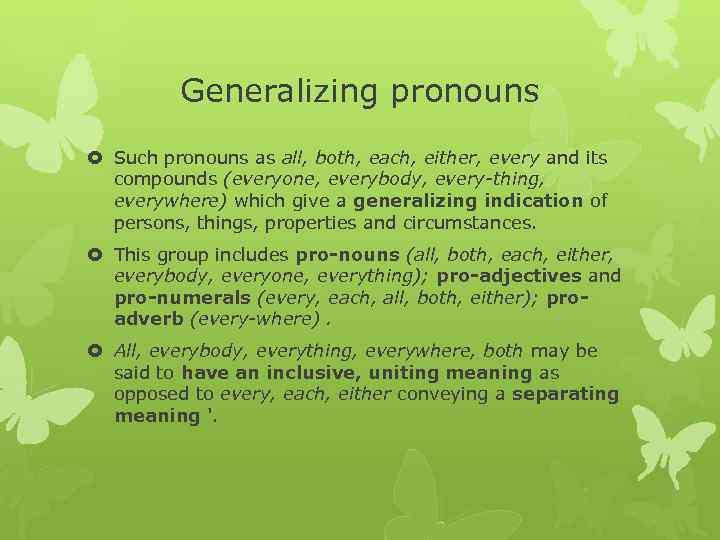 Generalizing pronouns

Such pronouns as all, both, each, either, every and its compounds (everyone, everybody, every-thing, everywhere) which give a generalizing indication of persons, things, properties and circumstances.

This group includes pro-nouns (all, both, each, either, everybody, everyone, everything); pro-adjectives and pro-numerals (every, each, all, both, either); pro-adverb (every-where) .

All, everybody, everything, everywhere, both may be said to have an inclusive, uniting meaning as opposed to every, each, either conveying a separating meaning '.